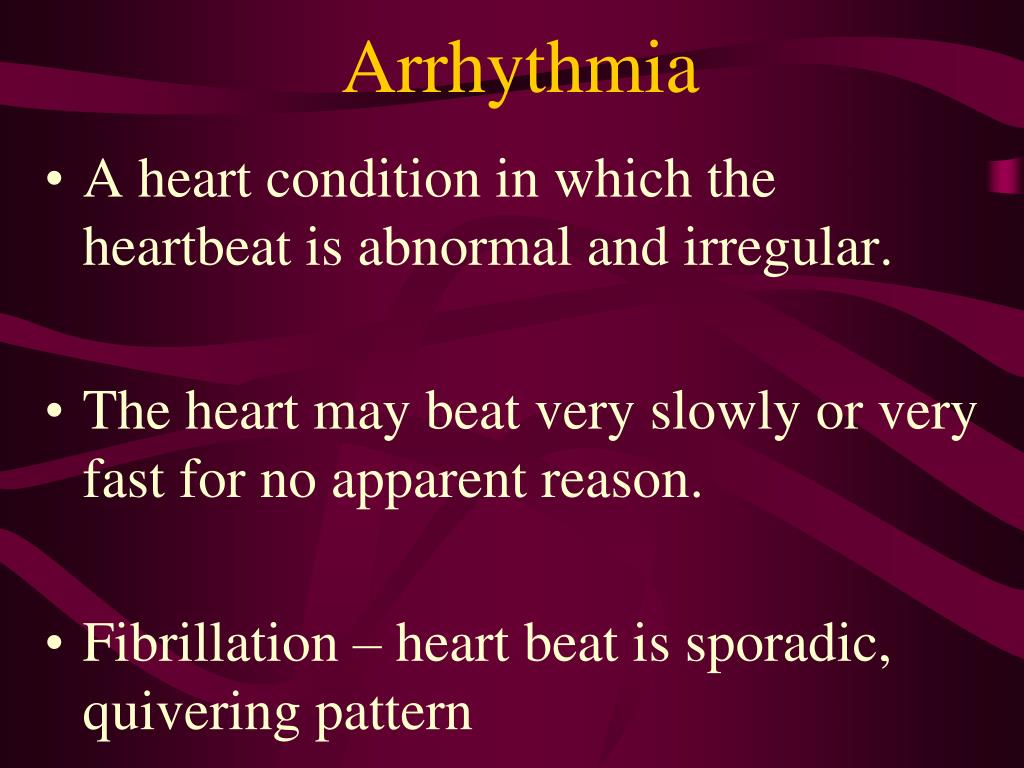 Arrhythmia

• A heart condition in which the heartbeat is abnormal and irregular.

• The heart may beat very slowly or very fast for no apparent reason.

• Fibrillation – heart beat is sporadic, quivering pattern